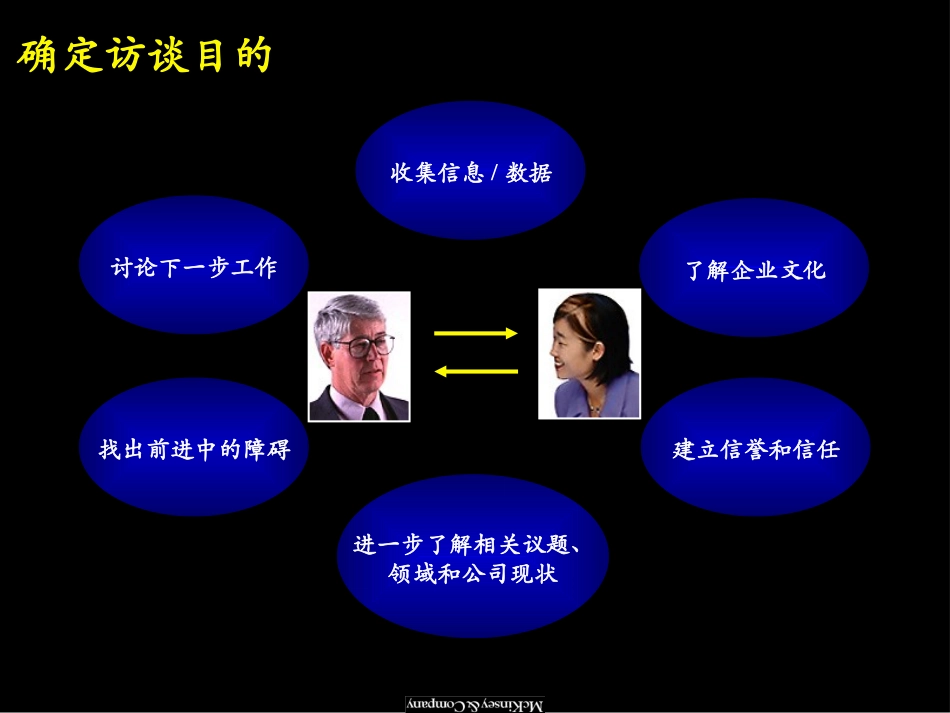 确定访谈目的

收集信息 / 数据

讨论下一步工作

了解企业文化

找出前进中的障碍

建立信誉和信任

进一步了解相关议题、领域和公司现状

McKinsey & Company